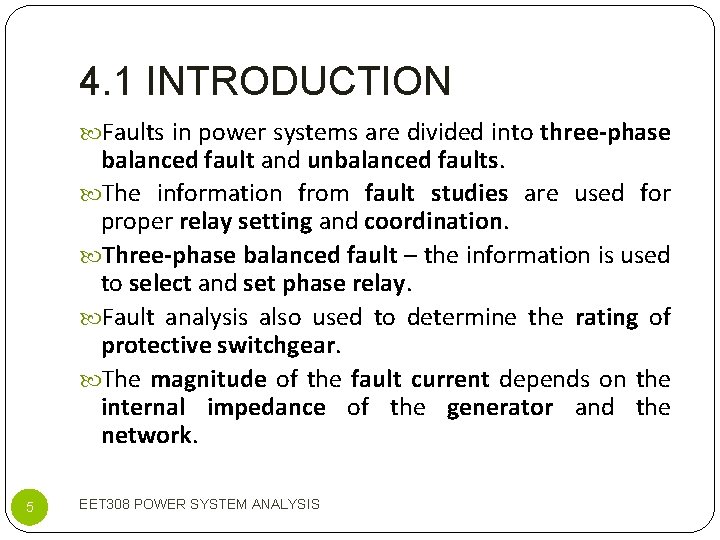 4.1 INTRODUCTION

Faults in power systems are divided into three-phase balanced fault and unbalanced faults.

The information from fault studies are used for proper relay setting and coordination.

Three-phase balanced fault – the information is used to select and set phase relay.

Fault analysis also used to determine the rating of protective switchgear.

The magnitude of the fault current depends on the internal impedance of the generator and the network.

5

EET308 POWER SYSTEM ANALYSIS